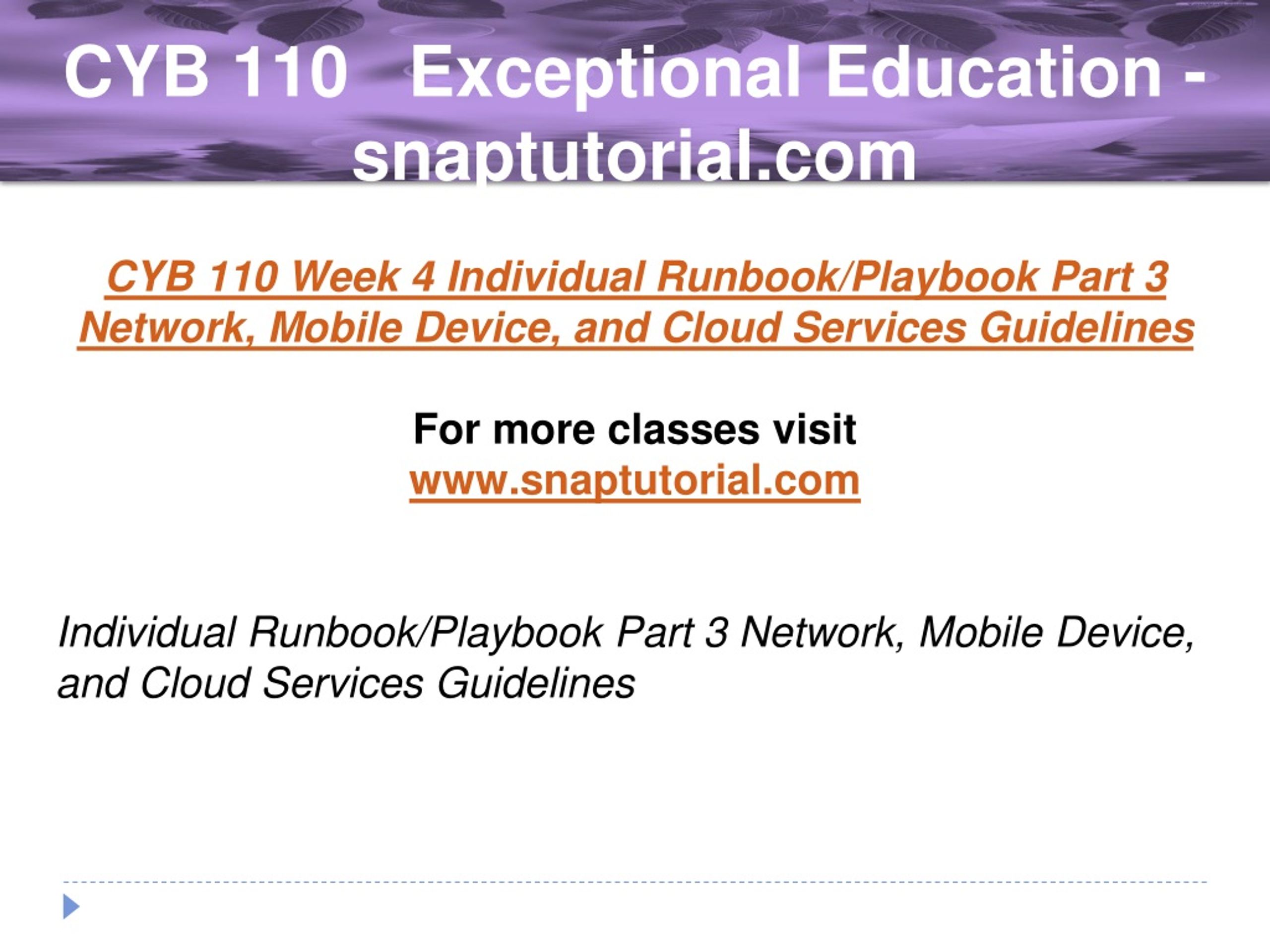 CYB 110 Exceptional Education - snaptutorial.com

CYB 110 Week 4 Individual Runbook/Playbook Part 3 Network, Mobile Device, and Cloud Services Guidelines

For more classes visit
www.snaptutorial.com

Individual Runbook/Playbook Part 3 Network, Mobile Device, and Cloud Services Guidelines